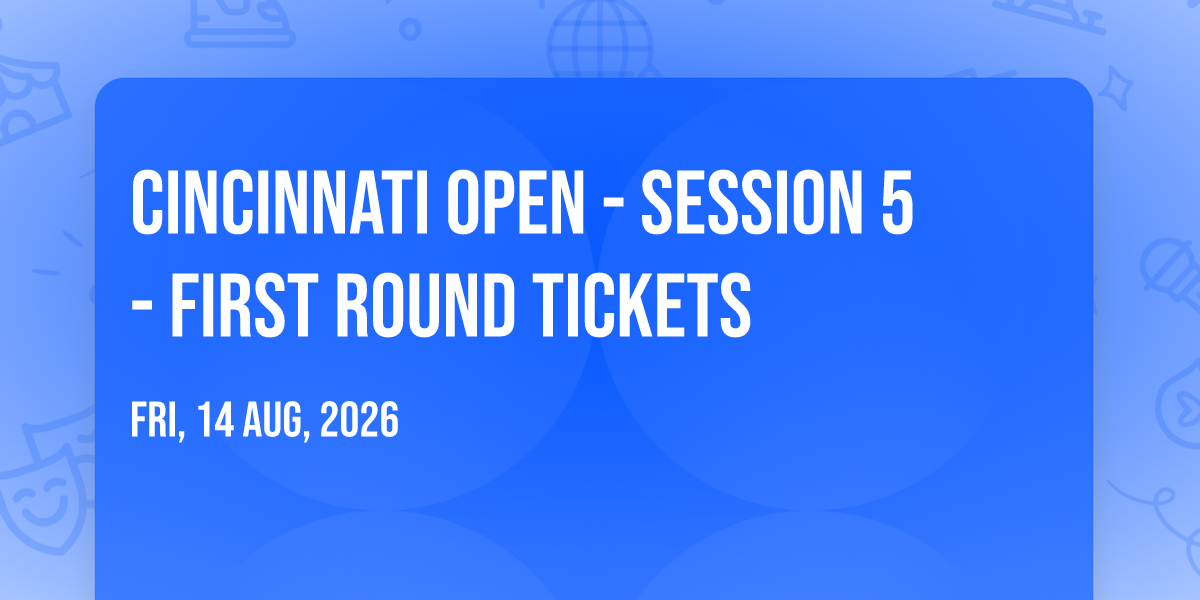 CINCINNATI OPEN - SESSION 5 - FIRST ROUND TICKETS

FRI, 14 AUG, 2026